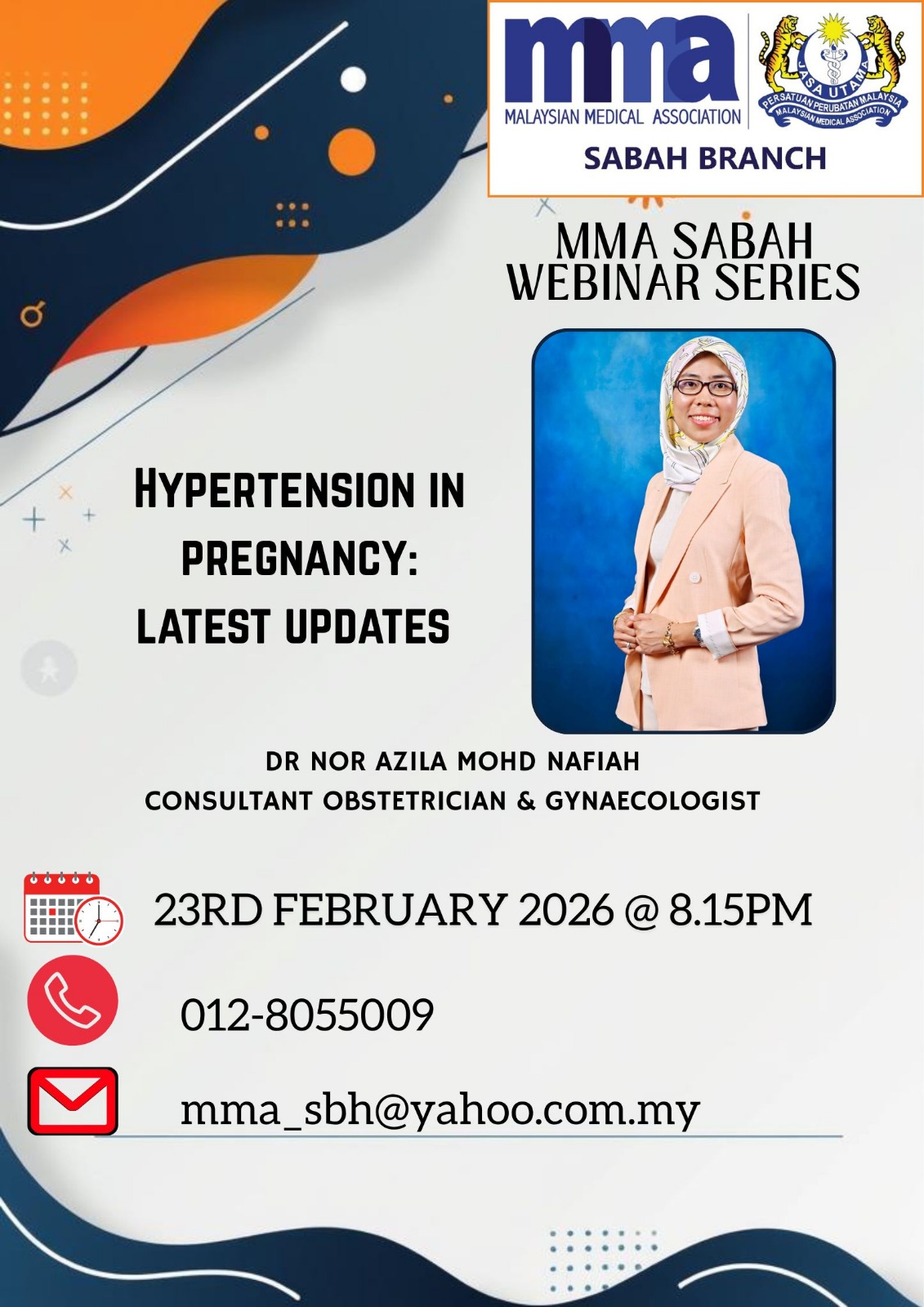 mma
MALAYSIAN MEDICAL ASSOCIATION

JASA UTAMA
PERSATUAN PERUBATAN MALAYSIA
MALAYSIAN MEDICAL ASSOCIATION

SABAH BRANCH

MMA SABAH
WEBINAR SERIES

HYPERTENSION IN PREGNANCY: LATEST UPDATES

DR NOR AZILA MOHD NAFIAH
CONSULTANT OBSTETRICIAN & GYNAECOLOGIST

23RD FEBRUARY 2026 @ 8.15PM

012-8055009

mma_sbh@yahoo.com.my